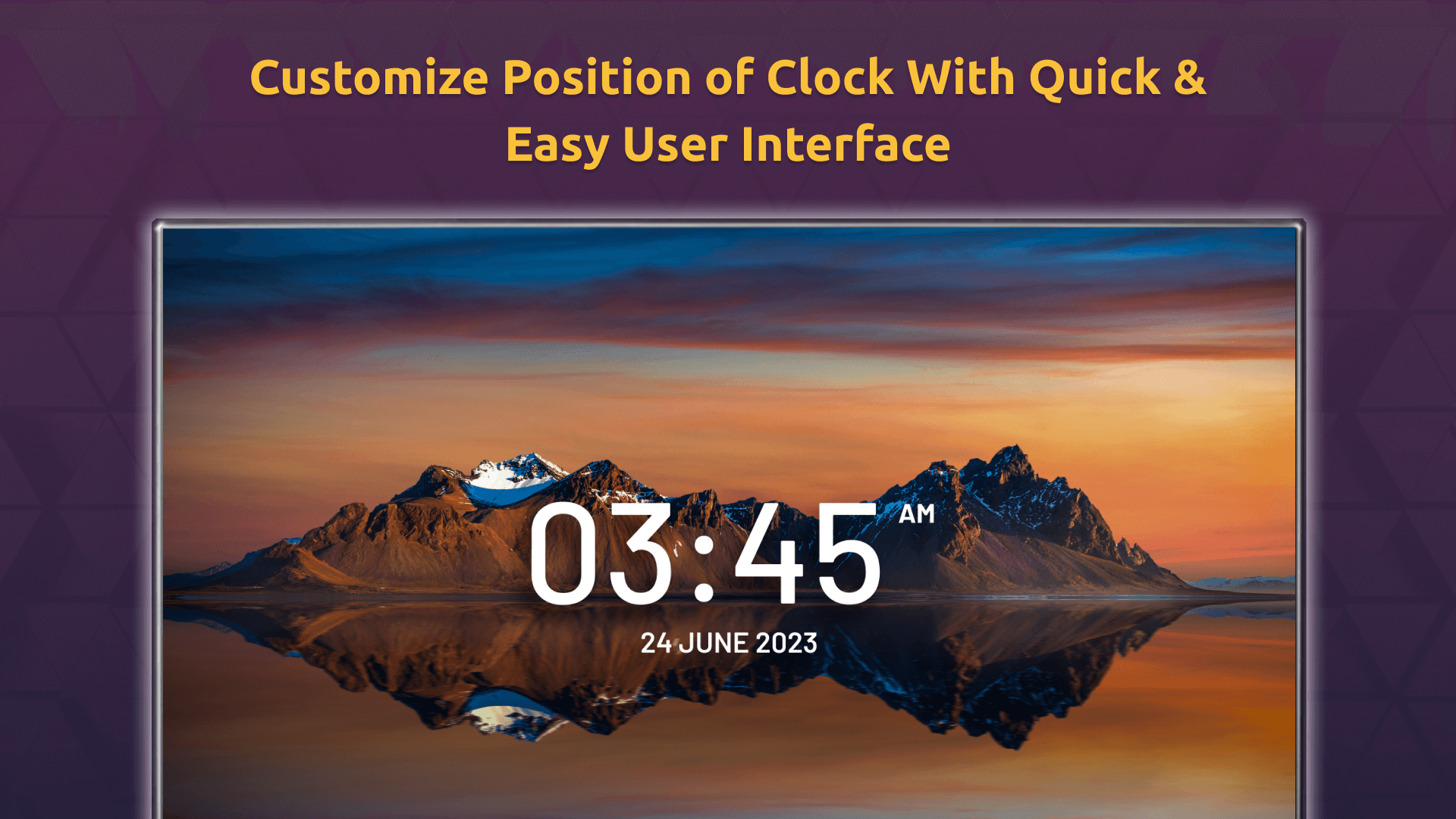 Customize Position of Clock With Quick & Easy User Interface

03:45 AM

24 JUNE 2023